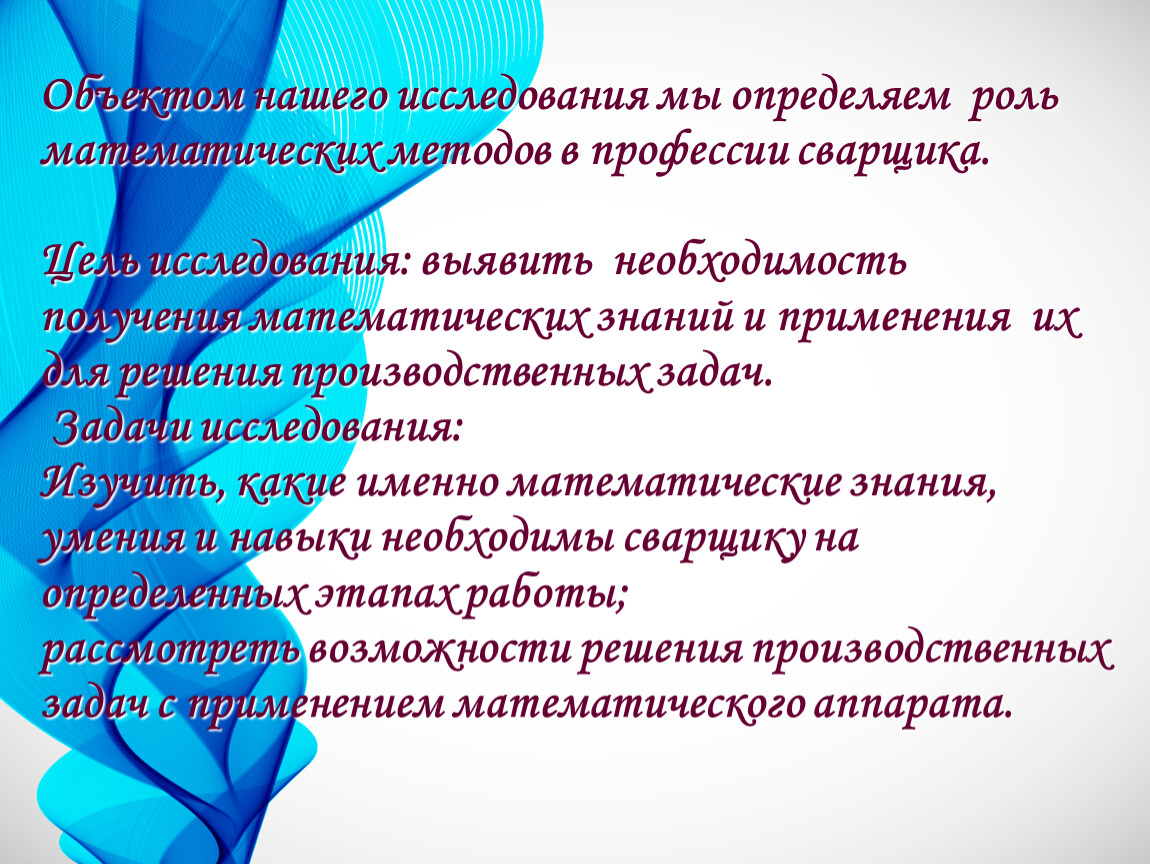 Объектом нашего исследования мы определяем роль математических методов в профессии сварщика.

Цель исследования: выявить необходимость получения математических знаний и применения их для решения производственных задач.
Задачи исследования:
Изучить, какие именно математические знания, умения и навыки необходимы сварщику на определенных этапах работы;
рассмотреть возможности решения производственных задач с применением математического аппарата.